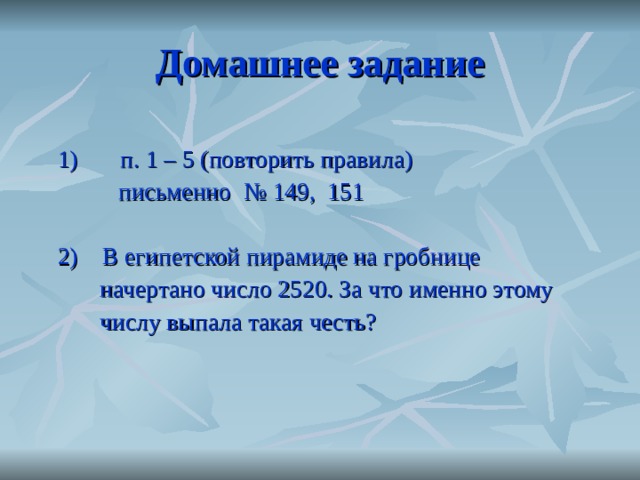 Домашнее задание

1) п. 1 – 5 (повторить правила)
письменно № 149, 151

2) В египетской пирамиде на гробнице начертано число 2520. За что именно этому числу выпала такая честь?